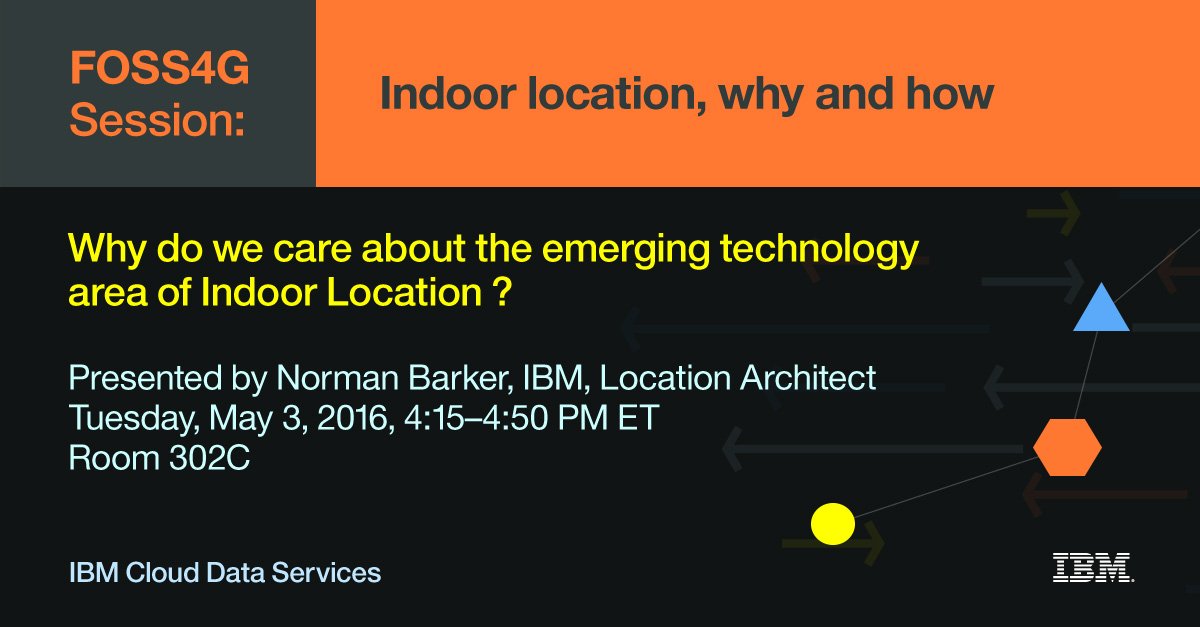 FOSS4G Session:

Indoor location, why and how

Why do we care about the emerging technology area of Indoor Location ?

Presented by Norman Barker, IBM, Location Architect
Tuesday, May 3, 2016, 4:15–4:50 PM ET
Room 302C

IBM Cloud Data Services

IBM.